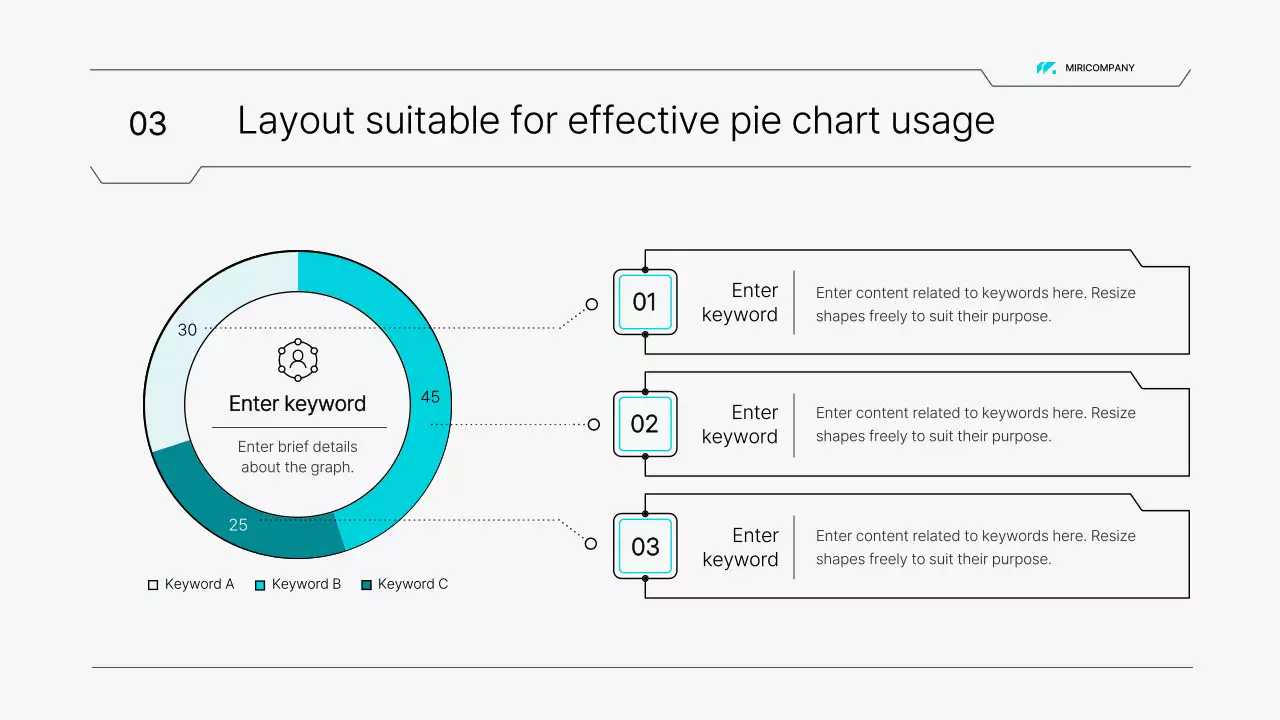 MIRICOMPANY

03 Layout suitable for effective pie chart usage

30

45

25

Enter keyword

Enter brief details about the graph.

Keyword A Keyword B Keyword C

01 Enter keyword

Enter content related to keywords here. Resize shapes freely to suit their purpose.

02 Enter keyword

Enter content related to keywords here. Resize shapes freely to suit their purpose.

03 Enter keyword

Enter content related to keywords here. Resize shapes freely to suit their purpose.